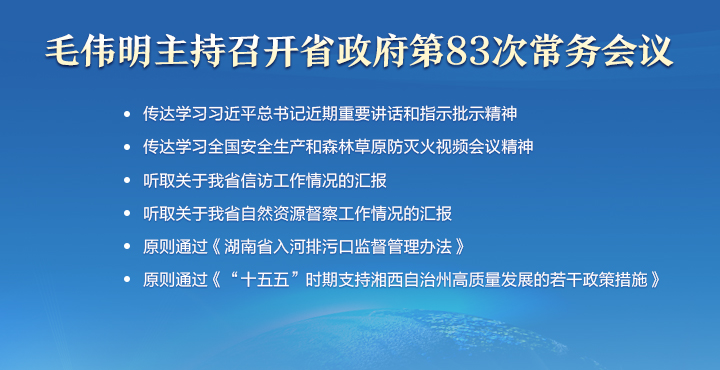 毛伟明主持召开省政府第83次常务会议

• 传达学习习近平总书记近期重要讲话和指示批示精神
• 传达学习全国安全生产和森林草原防灭火视频会议精神
• 听取关于我省信访工作情况的汇报
• 听取关于我省自然资源督察工作情况的汇报
• 原则通过《湖南省入河排污口监督管理办法》
• 原则通过《“十五五”时期支持湘西自治州高质量发展的若干政策措施》